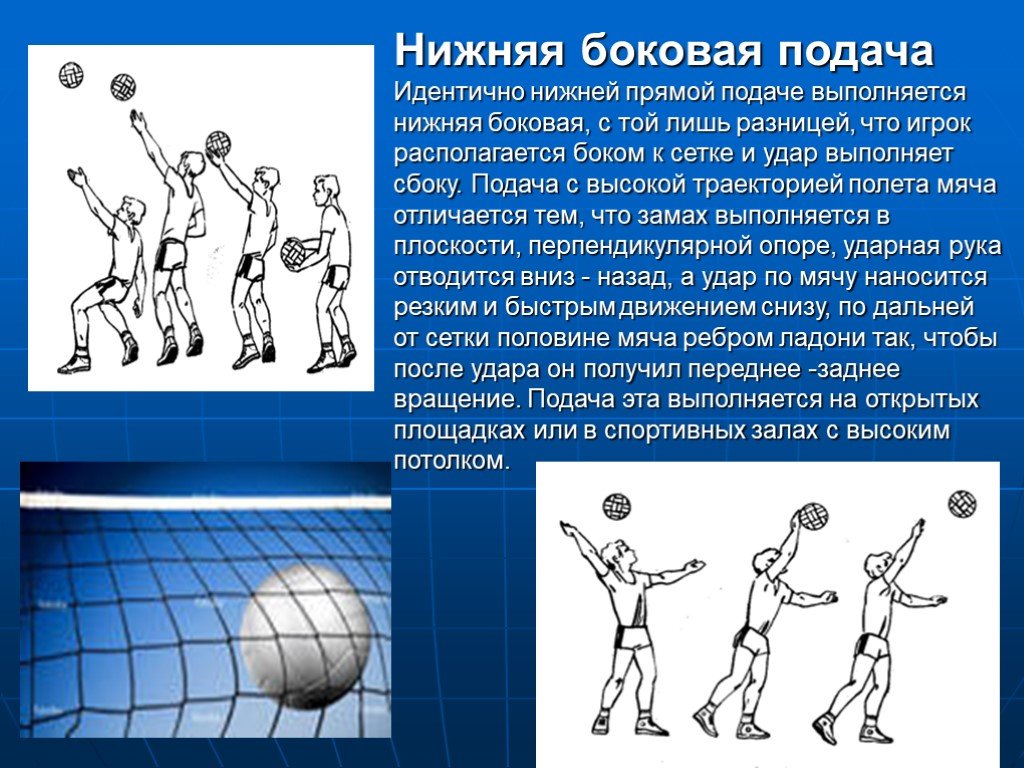 Нижняя боковая подача

Идентично нижней прямой подаче выполняется нижняя боковая, с той лишь разницей, что игрок располагается боком к сетке и удар выполняет сбоку. Подача с высокой траекторией полета мяча отличается тем, что замах выполняется в плоскости, перпендикулярной опоре, ударная рука отводится вниз - назад, а удар по мячу наносится резким и быстрым движением снизу, по дальней от сетки половине мяча ребром ладони так, чтобы после удара он получил переднее -заднее вращение. Подача эта выполняется на открытых площадках или в спортивных залах с высоким потолком.